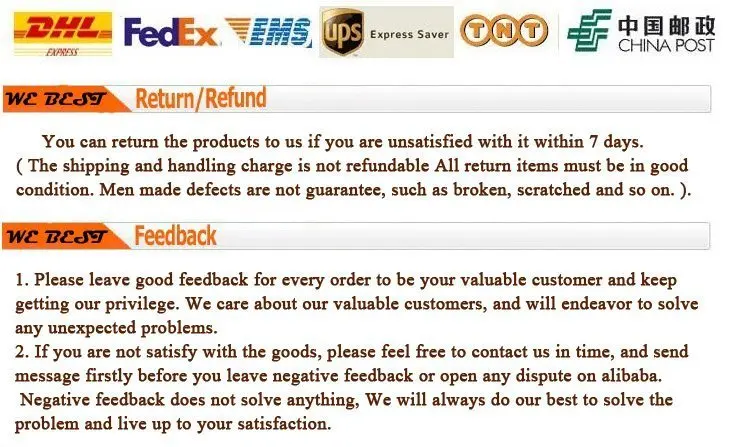 DHL EXPRESS FedEx EMS ups Express Saver TNT 中国邮政 CHINA POST

WE BEST Return/Refund

You can return the products to us if you are unsatisfied with it within 7 days. ( The shipping and handling charge is not refundable All return items must be in good condition. Men made defects are not guarantee, such as broken, scratched and so on. ).

WE BEST Feedback

1. Please leave good feedback for every order to be your valuable customer and keep getting our privilege. We care about our valuable customers, and will endeavor to solve any unexpected problems.
2. If you are not satisfy with the goods, please feel free to contact us in time, and send message firstly before you leave negative feedback or open any dispute on alibaba. Negative feedback does not solve anything, We will always do our best to solve the problem and live up to your satisfaction.